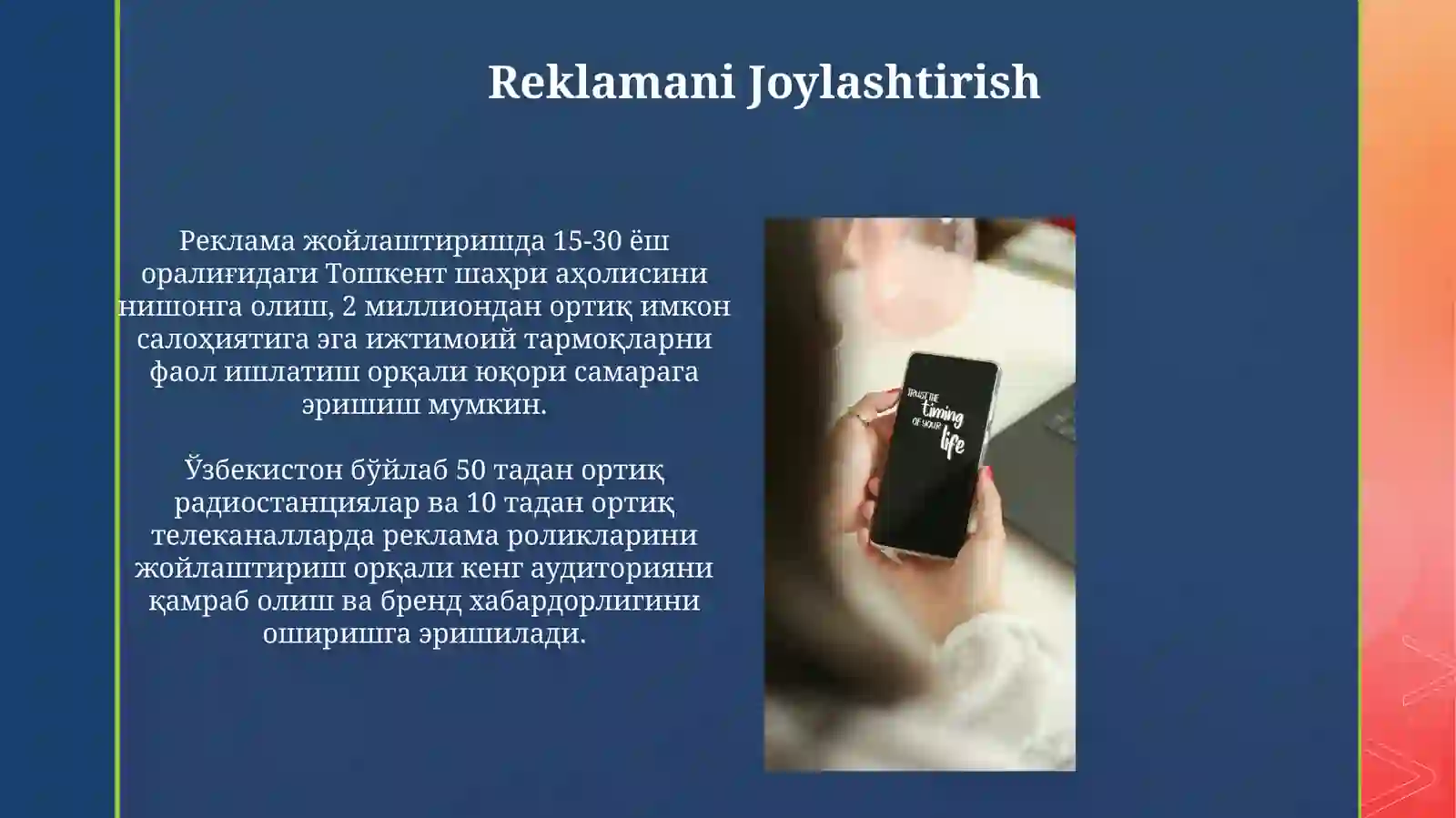 Reklamani Joylashtirish

Реклама жойлаштиришда 15-30 ёш оралиғидаги Тошкент шаҳри аҳолисини нишонга олиш, 2 миллиондан ортиқ имкон салоҳиятига эга ижтимоий тармоқларни фаол ишлатиш орқали юқори самарага эришиш мумкин.

Ўзбекистон бўйлаб 50 тадан ортиқ радиостанциялар ва 10 тадан ортиқ телеканалларда реклама роликларини жойлаштириш орқали кенг аудиторияни қамраб олиш ва бренд хабардорлигини оширишга эришилади.

TRUST THE timing OF YOUR life